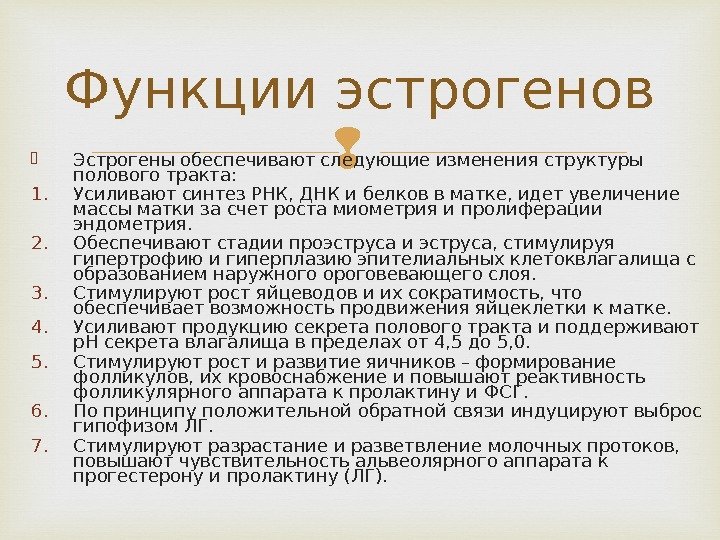 Функции эстрогенов

Эстрогены обеспечивают следующие изменения структуры полового тракта:

1. Усиливают синтез РНК, ДНК и белков в матке, идет увеличение массы матки за счет роста миометрия и пролиферации эндометрия.
2. Обеспечивают стадии проэструса и эструса, стимулируя гипертрофию и гиперплазию эпителиальных клетоквлагалища с образованием наружного ороговевающего слоя.
3. Стимулируют рост яйцеводов и их сократимость, что обеспечивает возможность продвижения яйцеклетки к матке.
4. Усиливают продукцию секрета полового тракта и поддерживают pH секрета влагалища в пределах от 4,5 до 5,0.
5. Стимулируют рост и развитие яичников – формирование фолликулов, их кровоснабжение и повышают реактивность фолликулярного аппарата к пролактину и ФСГ.
6. По принципу положительной обратной связи индуцируют выброс гипофизом ЛГ.
7. Стимулируют разрастание и разветвление молочных протоков, повышают чувствительность альвеолярного аппарата к прогестерону и пролактину (ЛГ).